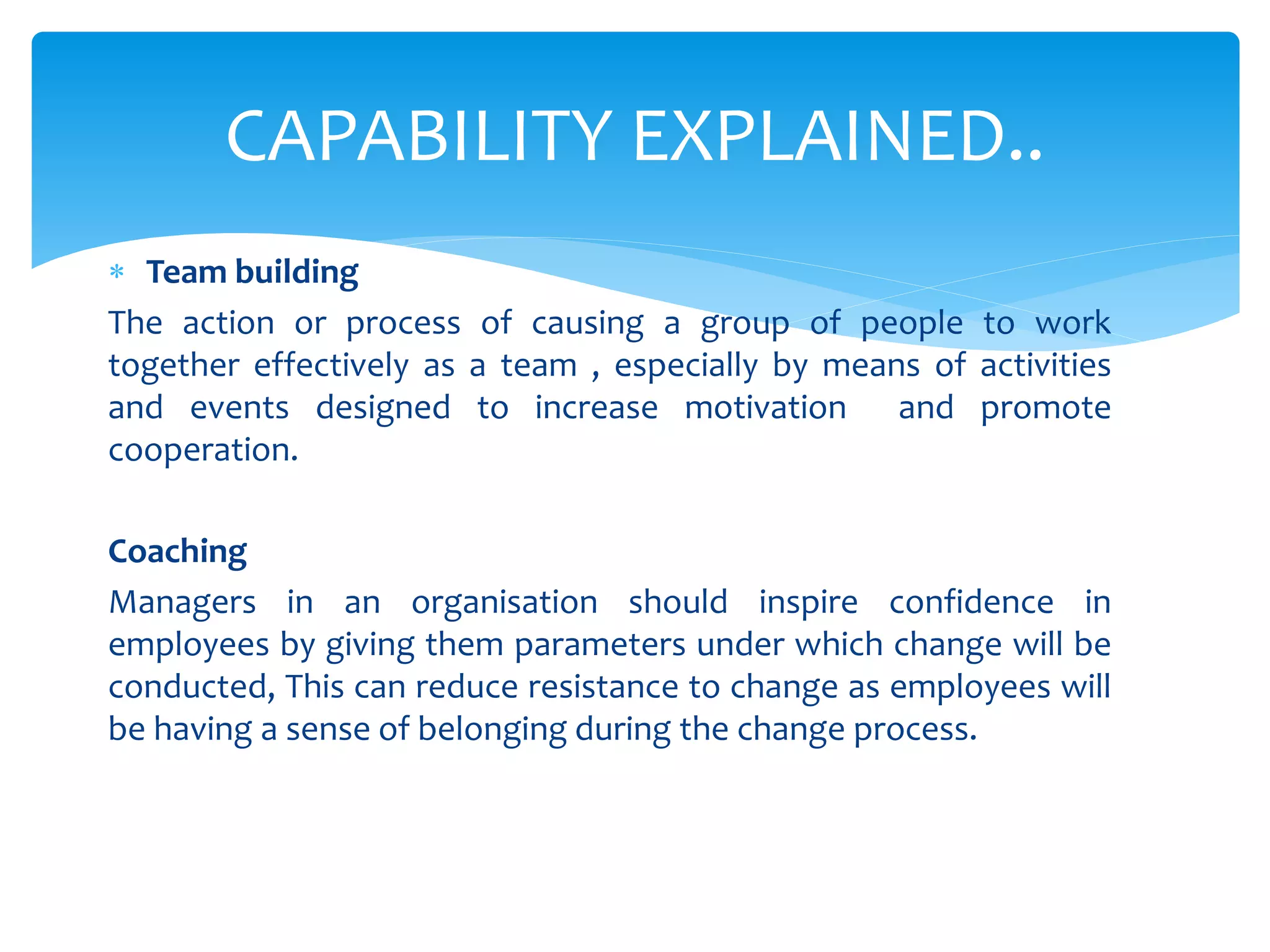 CAPABILITY EXPLAINED..

* Team building

The action or process of causing a group of people to work together effectively as a team , especially by means of activities and events designed to increase motivation and promote cooperation.

Coaching

Managers in an organisation should inspire confidence in employees by giving them parameters under which change will be conducted, This can reduce resistance to change as employees will be having a sense of belonging during the change process.